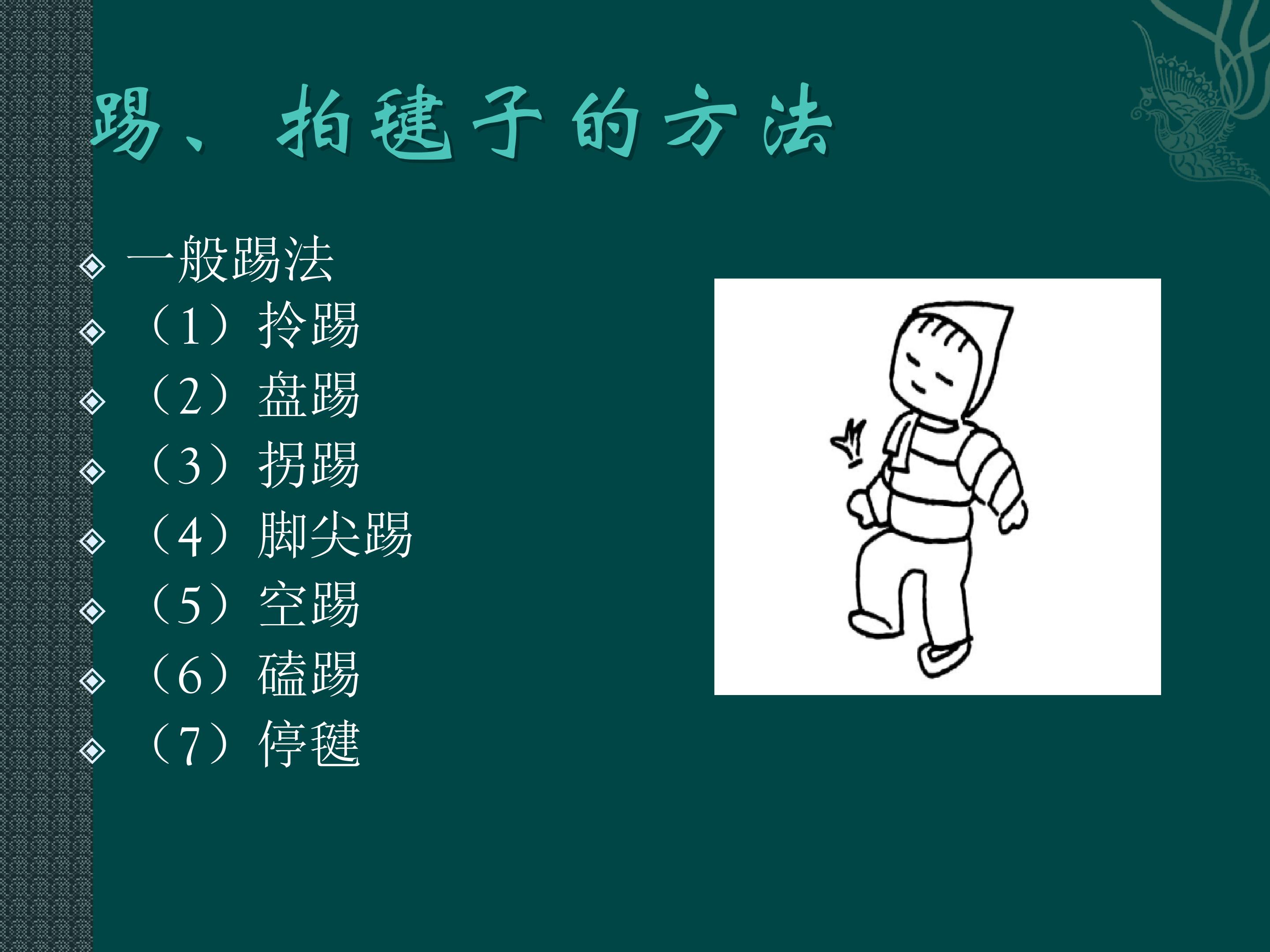 踢、拍毽子的方法

一般踢法
（1）拎踢
（2）盘踢
（3）拐踢
（4）脚尖踢
（5）空踢
（6）磕踢
（7）停毽